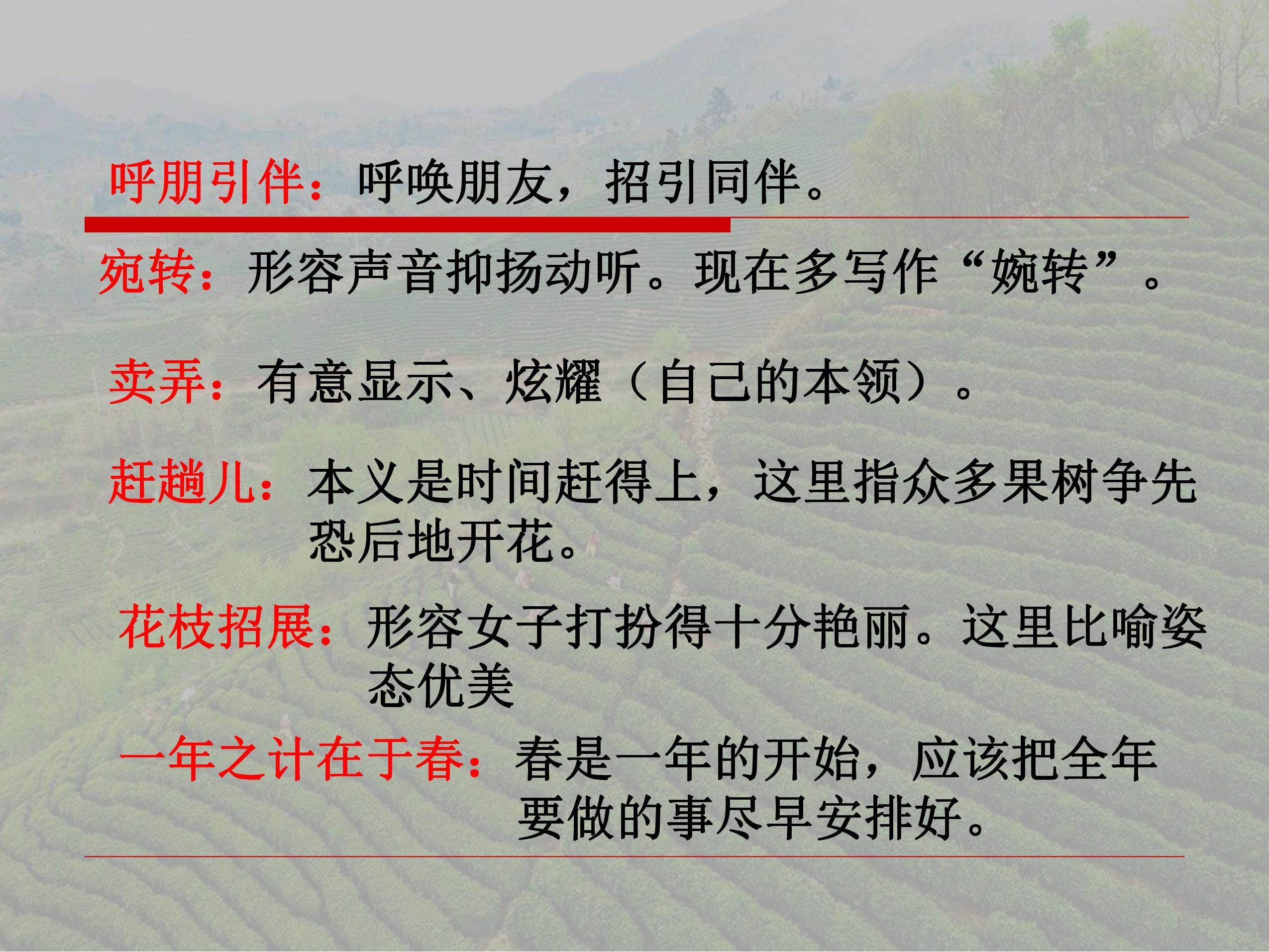 呼朋引伴：呼唤朋友，招引同伴。

宛转：形容声音抑扬动听。现在多写作“婉转”。

卖弄：有意显示、炫耀（自己的本领）。

赶趟儿：本义是时间赶得上，这里指众多果树争先恐后地开花。

花枝招展：形容女子打扮得十分艳丽。这里比喻姿态优美

一年之计在于春：春是一年的开始，应该把全年要做的事尽早安排好。